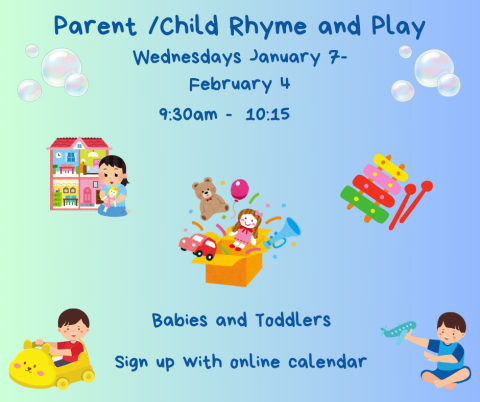 Parent /Child Rhyme and Play

Wednesdays January 7- February 4

9:30am - 10:15

Babies and Toddlers

Sign up with online calendar